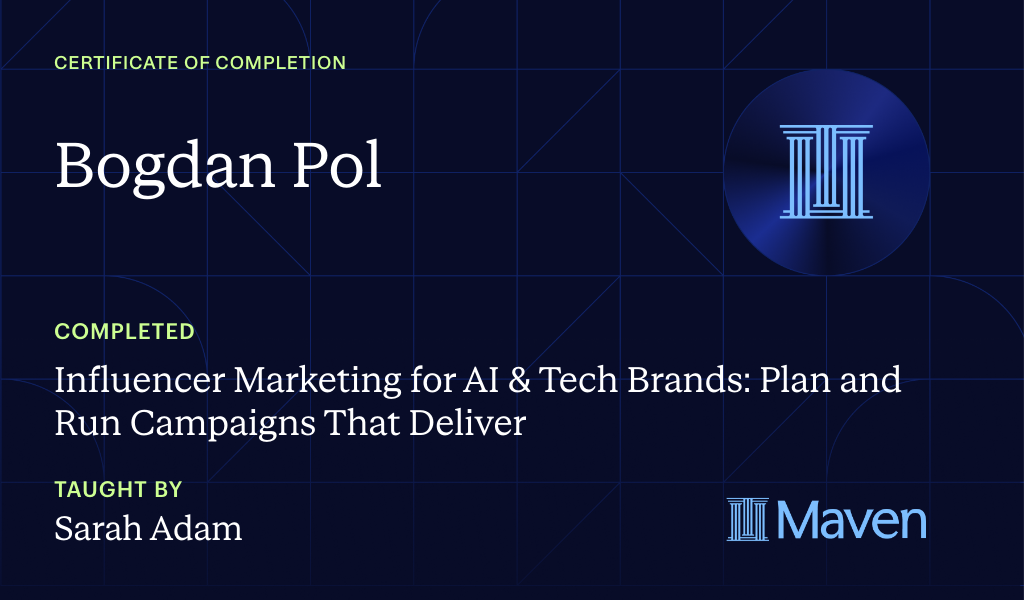 CERTIFICATE OF COMPLETION

Bogdan Pol

COMPLETED

Influencer Marketing for AI & Tech Brands: Plan and Run Campaigns That Deliver

TAUGHT BY

Sarah Adam

Maven